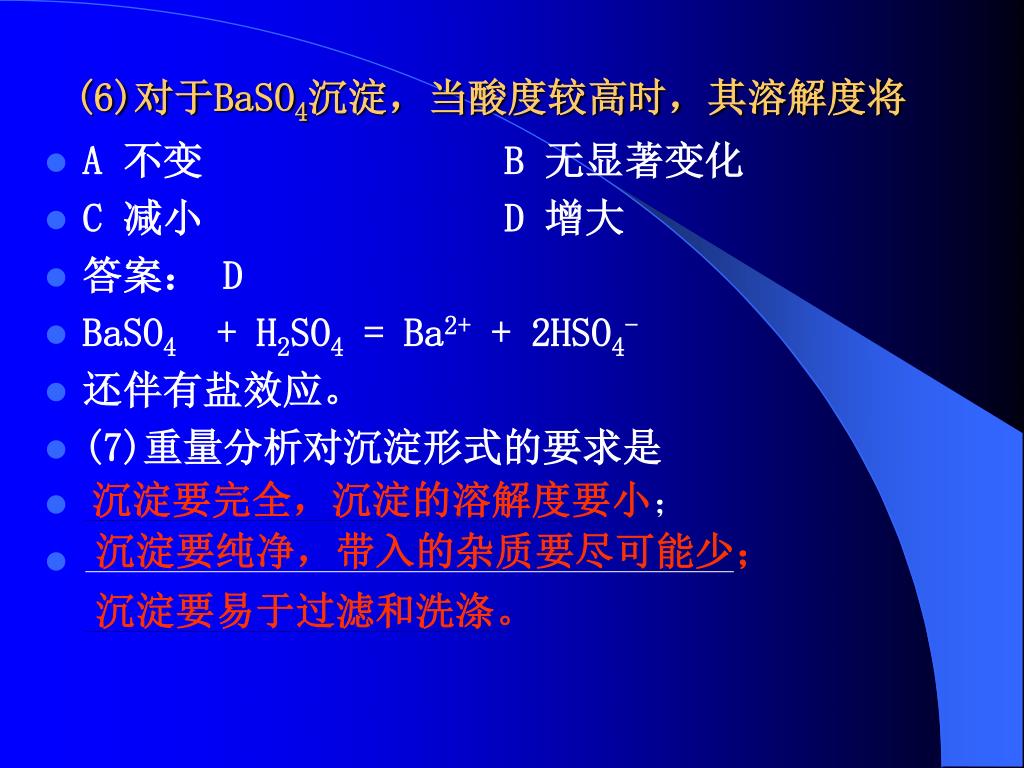 (6)对于$BaSO_4$沉淀，当酸度较高时，其溶解度将

A 不变　　B 无显著变化

C 减小　　D 增大

答案： D

$BaSO_4 + H_2SO_4 = Ba^{2+} + 2HSO_4^-$

还伴有盐效应。

(7)重量分析对沉淀形式的要求是

沉淀要完全，沉淀的溶解度要小；

沉淀要纯净，带入的杂质要尽可能少；

沉淀要易于过滤和洗涤。